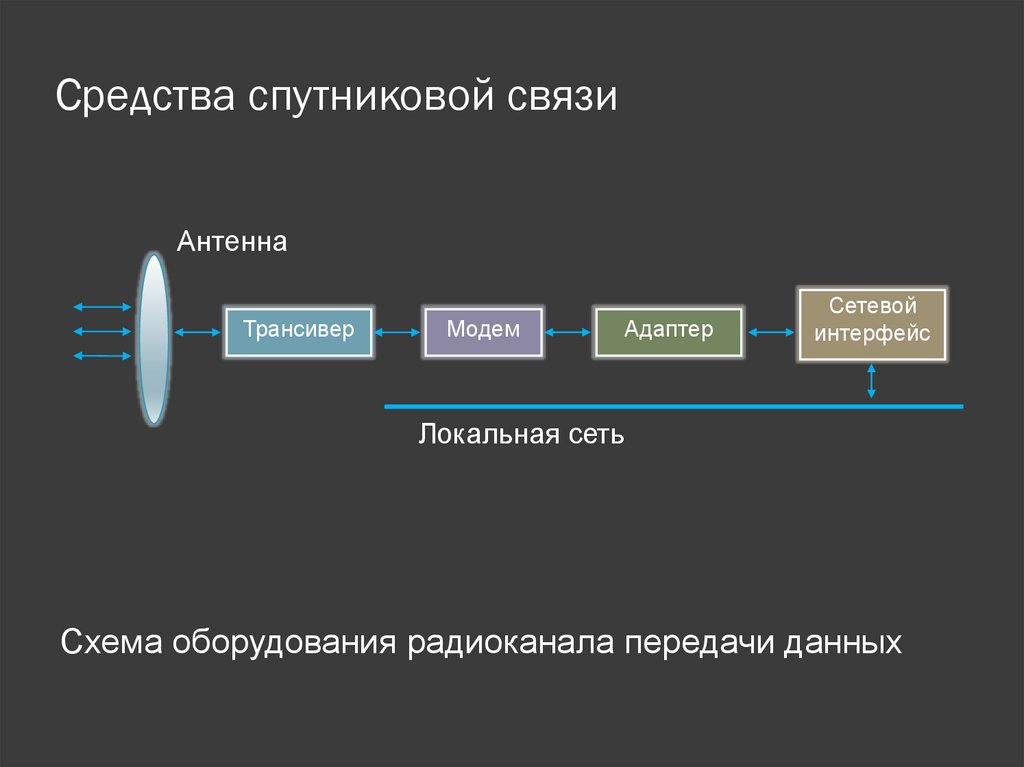 Средства спутниковой связи

Антенна

Трансивер

Модем

Адаптер

Сетевой интерфейс

Локальная сеть

Схема оборудования радиоканала передачи данных